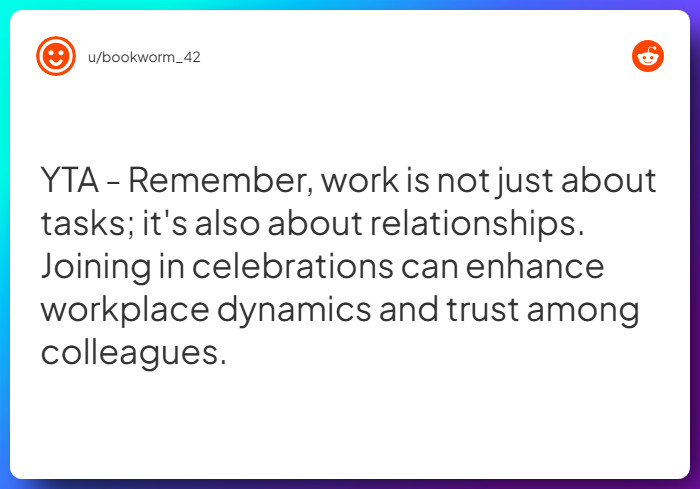 u/bookworm_42

YTA - Remember, work is not just about tasks; it's also about relationships. Joining in celebrations can enhance workplace dynamics and trust among colleagues.